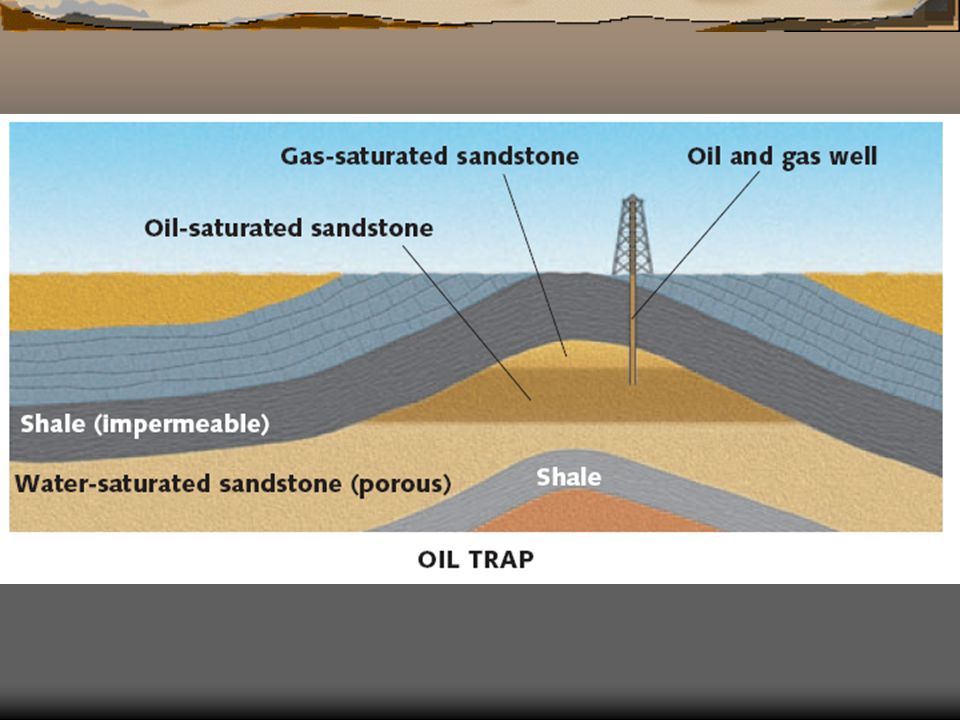 Gas-saturated sandstone
Oil and gas well
Oil-saturated sandstone
Shale (impermeable)
Water-saturated sandstone (porous)
Shale
OIL TRAP